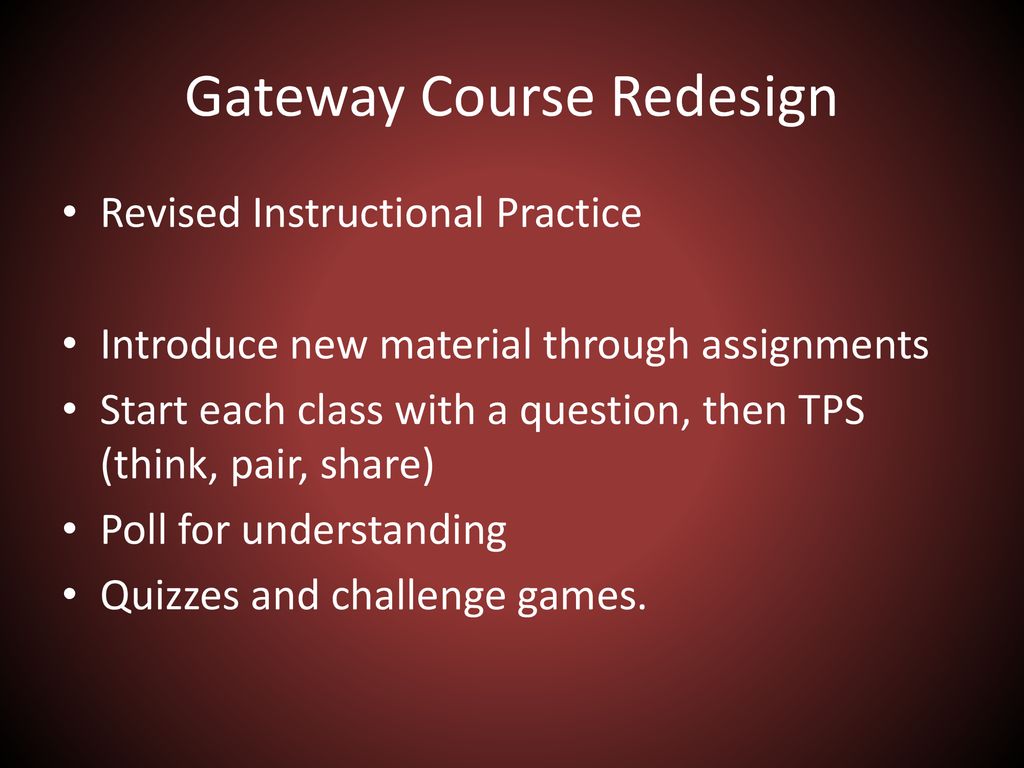 Gateway Course Redesign

• Revised Instructional Practice

• Introduce new material through assignments
• Start each class with a question, then TPS (think, pair, share)
• Poll for understanding
• Quizzes and challenge games.